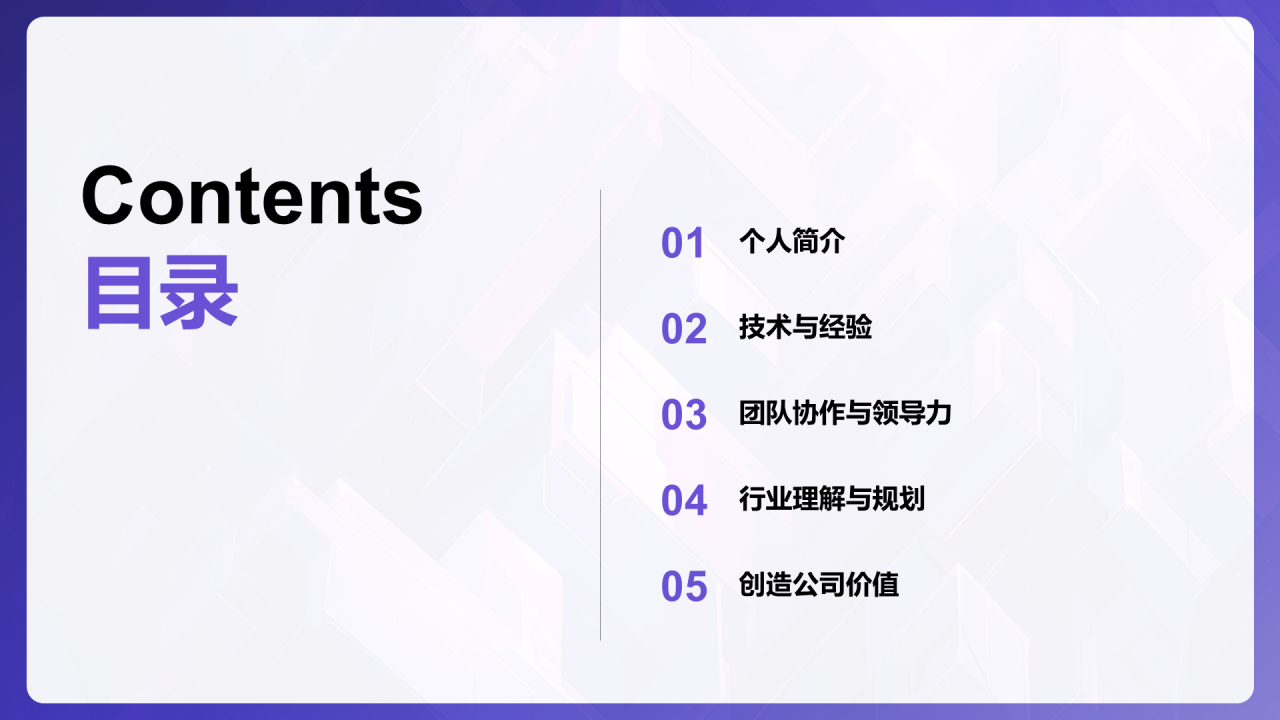 Contents
目录

01 个人简介

02 技术与经验

03 团队协作与领导力

04 行业理解与规划

05 创造公司价值